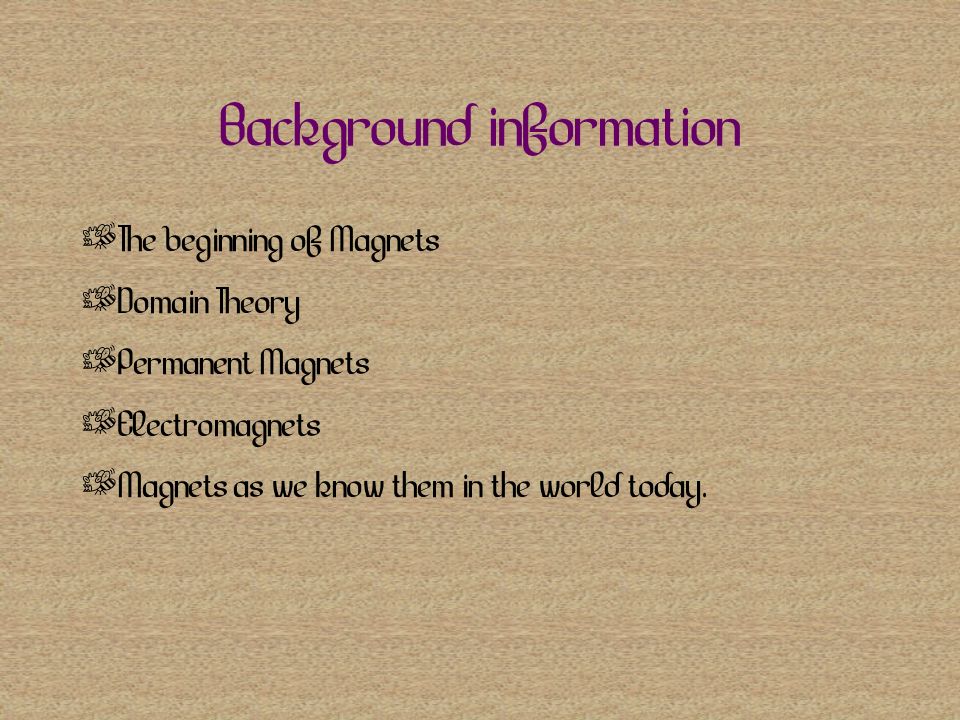 Background information

The beginning of Magnets

Domain Theory

Permanent Magnets

Electromagnets

Magnets as we know them in the world today.